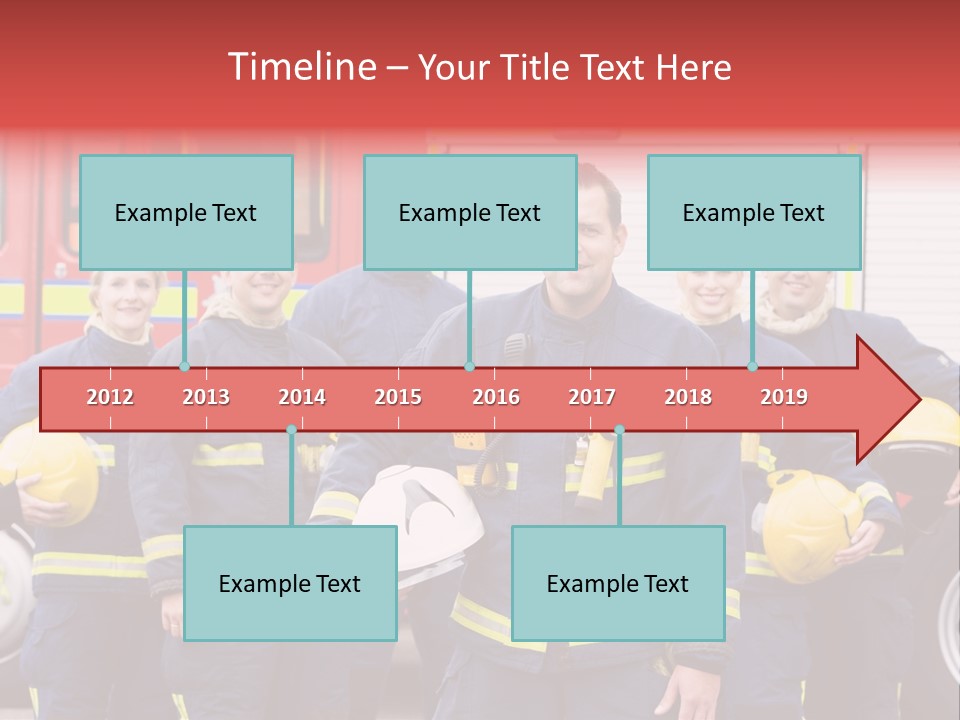 Timeline – Your Title Text Here

Example Text

Example Text

Example Text

2012 2013 2014 2015 2016 2017 2018 2019

Example Text

Example Text